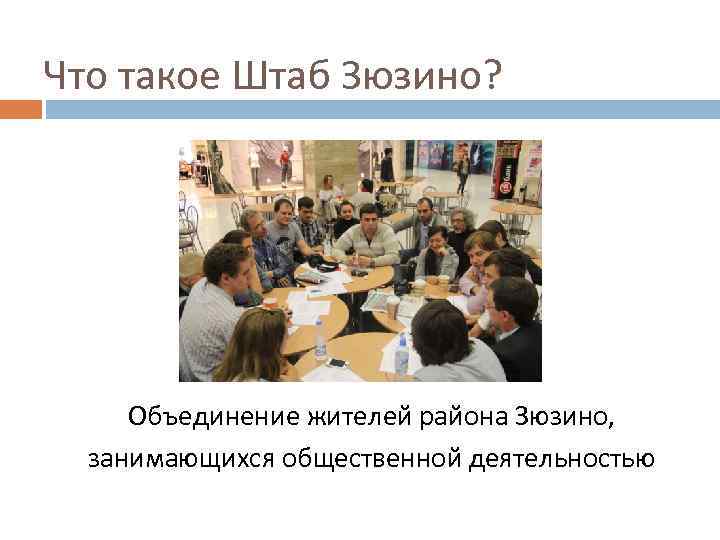 Что такое Штаб Зюзино?

Объединение жителей района Зюзино, занимающихся общественной деятельностью